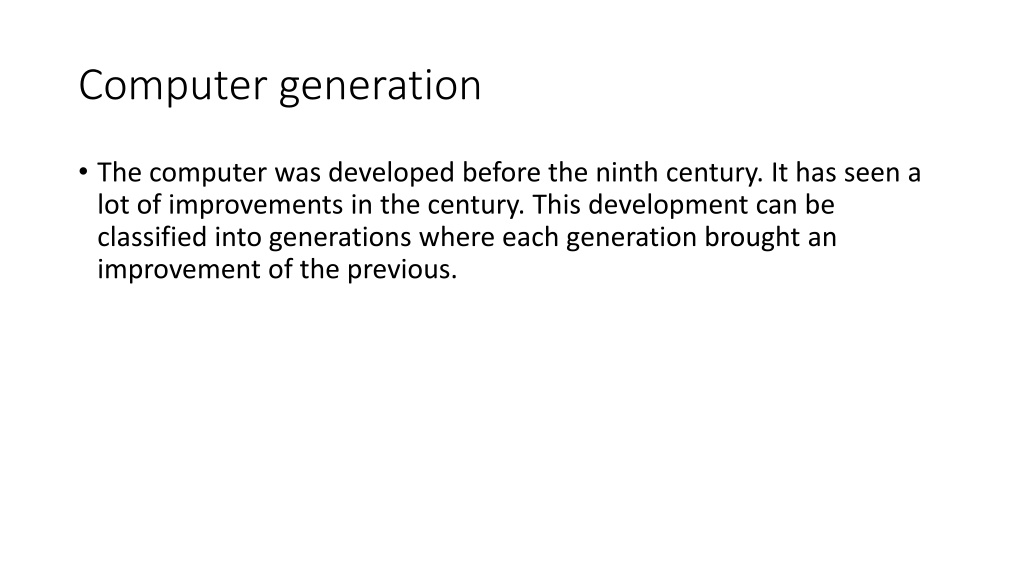 Computer generation

• The computer was developed before the ninth century. It has seen a lot of improvements in the century. This development can be classified into generations where each generation brought an improvement of the previous.